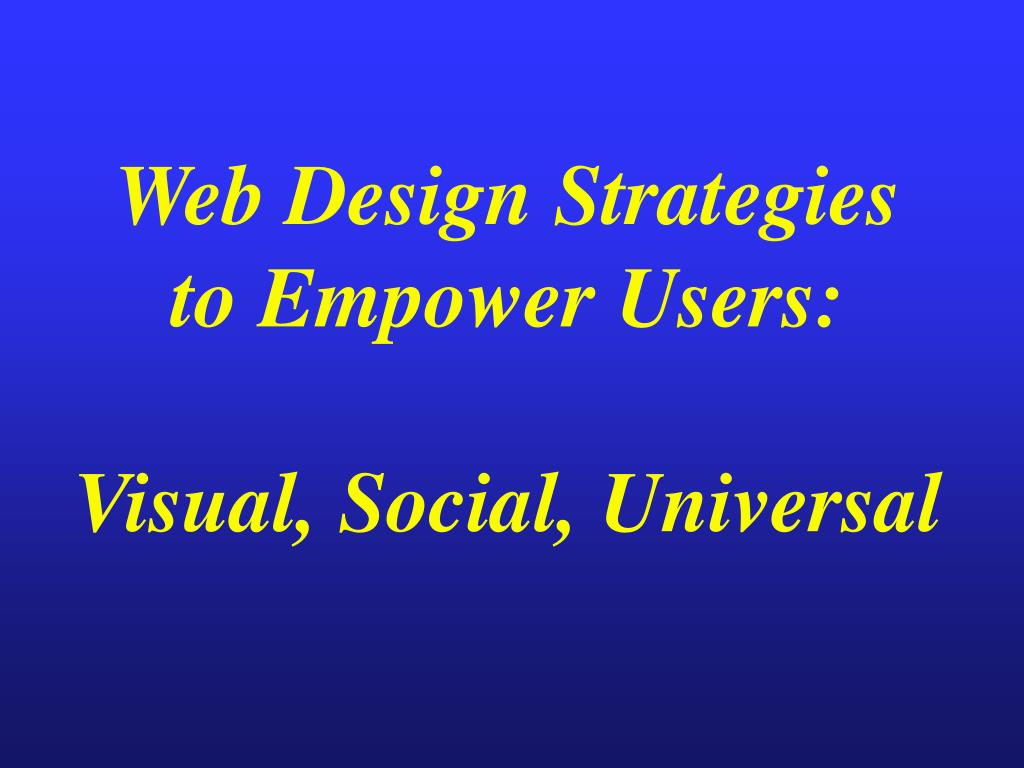 Web Design Strategies to Empower Users:

Visual, Social, Universal